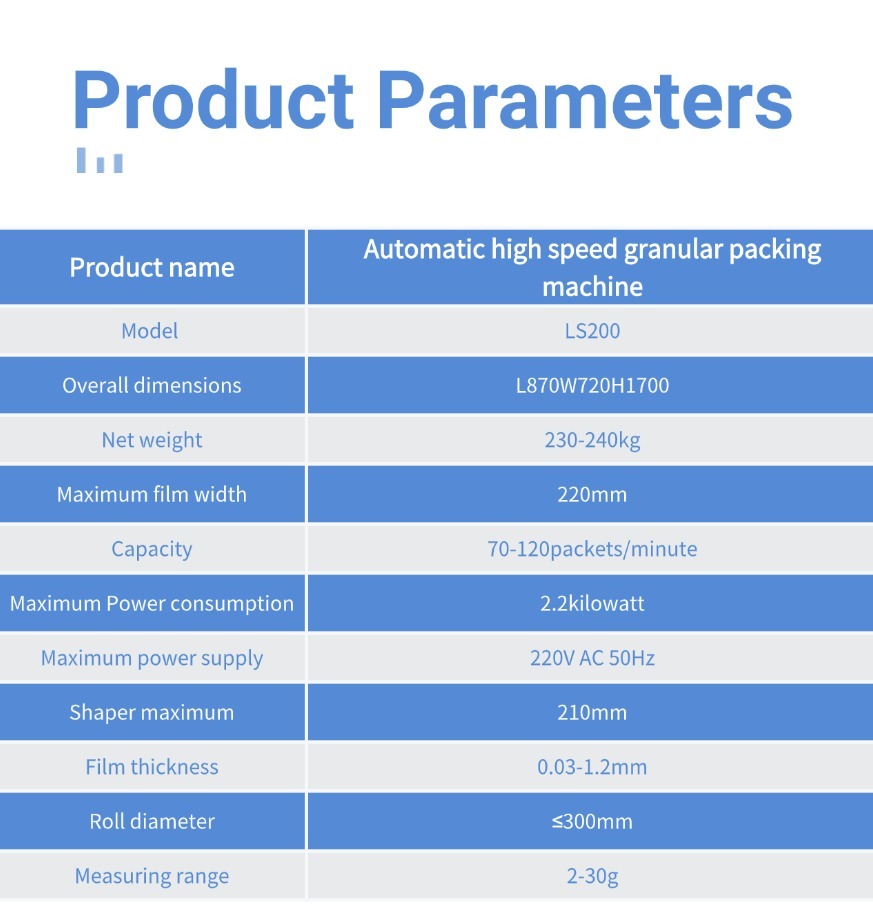 Product Parameters

| Product name | Automatic high speed granular packing machine |
|---|---|
| Model | LS200 |
| Overall dimensions | L870W720H1700 |
| Net weight | 230-240kg |
| Maximum film width | 220mm |
| Capacity | 70-120packets/minute |
| Maximum Power consumption | 2.2kilowatt |
| Maximum power supply | 220V AC 50Hz |
| Shaper maximum | 210mm |
| Film thickness | 0.03-1.2mm |
| Roll diameter | ≤300mm |
| Measuring range | 2-30g |